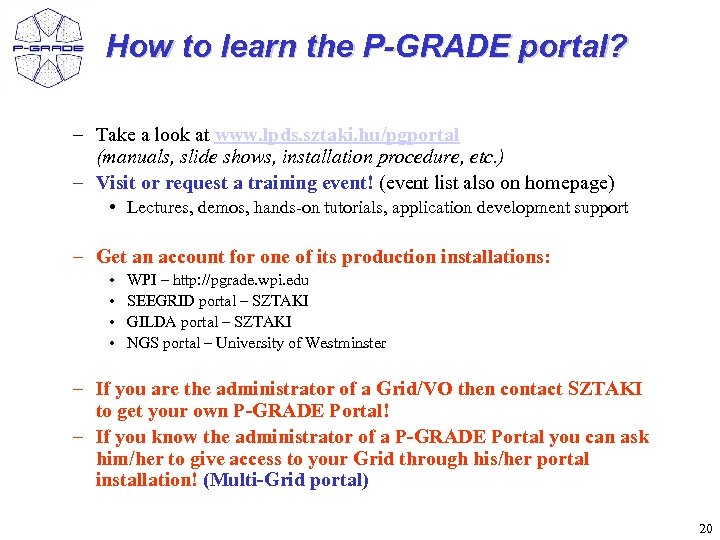 P-GRADE

How to learn the P-GRADE portal?

– Take a look at www.lpds.sztaki.hu/pgportal (manuals, slide shows, installation procedure, etc.)
– Visit or request a training event! (event list also on homepage)
• Lectures, demos, hands-on tutorials, application development support

– Get an account for one of its production installations:
• WPI – http://pgrade.wpi.edu
• SEEGRID portal – SZTAKI
• GILDA portal – SZTAKI
• NGS portal – University of Westminster

– If you are the administrator of a Grid/VO then contact SZTAKI to get your own P-GRADE Portal!
– If you know the administrator of a P-GRADE Portal you can ask him/her to give access to your Grid through his/her portal installation! (Multi-Grid portal)

20